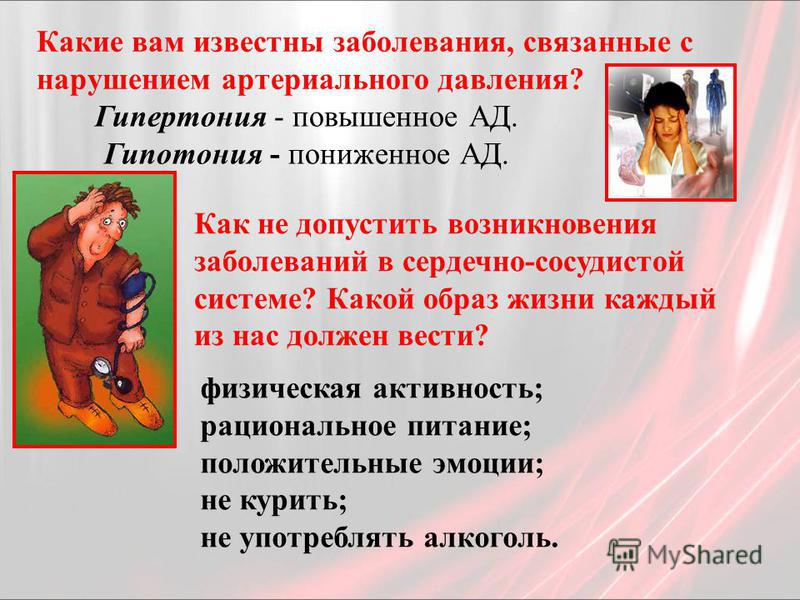 Какие вам известны заболевания, связанные с нарушением артериального давления?
Гипертония - повышенное АД.
Гипотония - пониженное АД.

Как не допустить возникновения заболеваний в сердечно-сосудистой системе? Какой образ жизни каждый из нас должен вести?

физическая активность;
рациональное питание;
положительные эмоции;
не курить;
не употреблять алкоголь.

MyShared